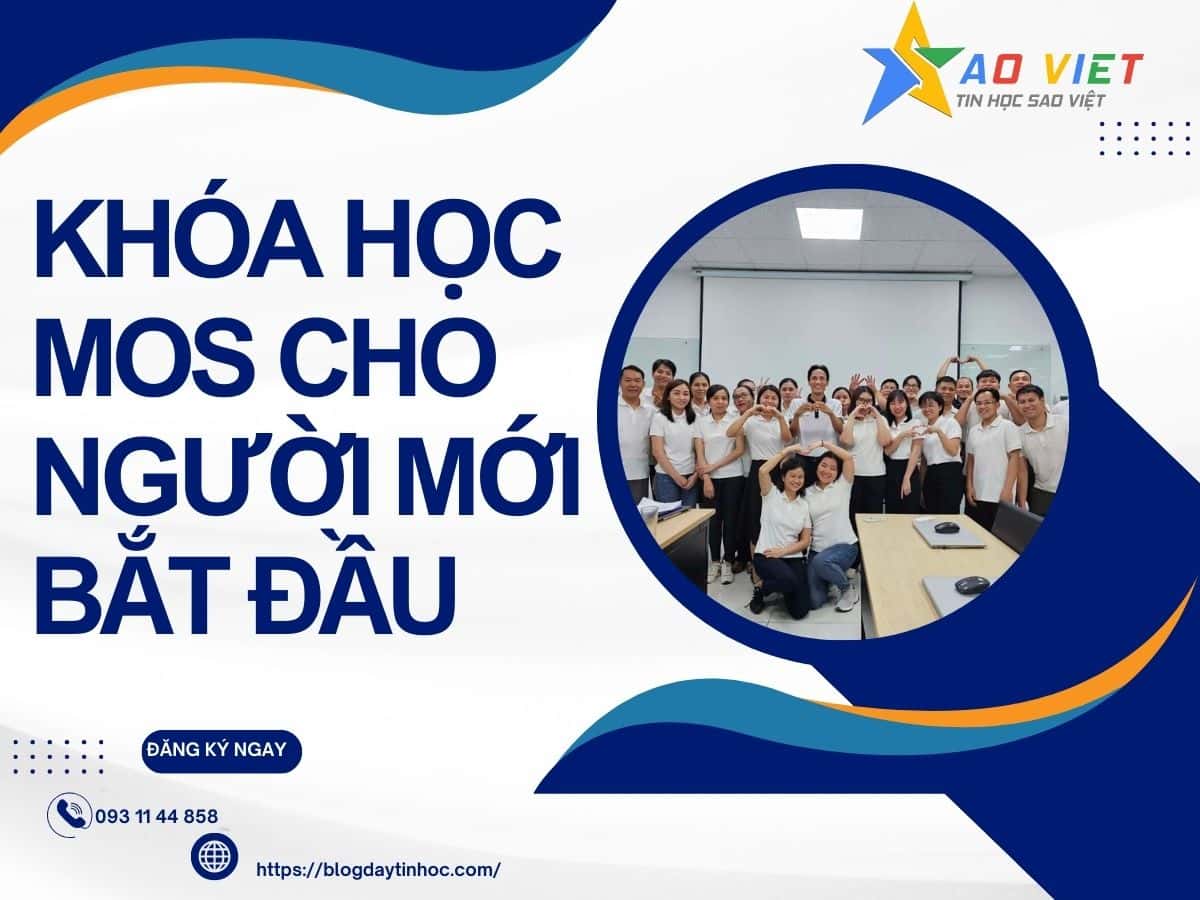 AO VIET
TIN HỌC SAO VIỆT

KHÓA HỌC MOS CHO NGƯỜI MỚI BẮT ĐẦU

ĐĂNG KÝ NGAY

093 11 44 858

https://blogdaytinhoc.com/